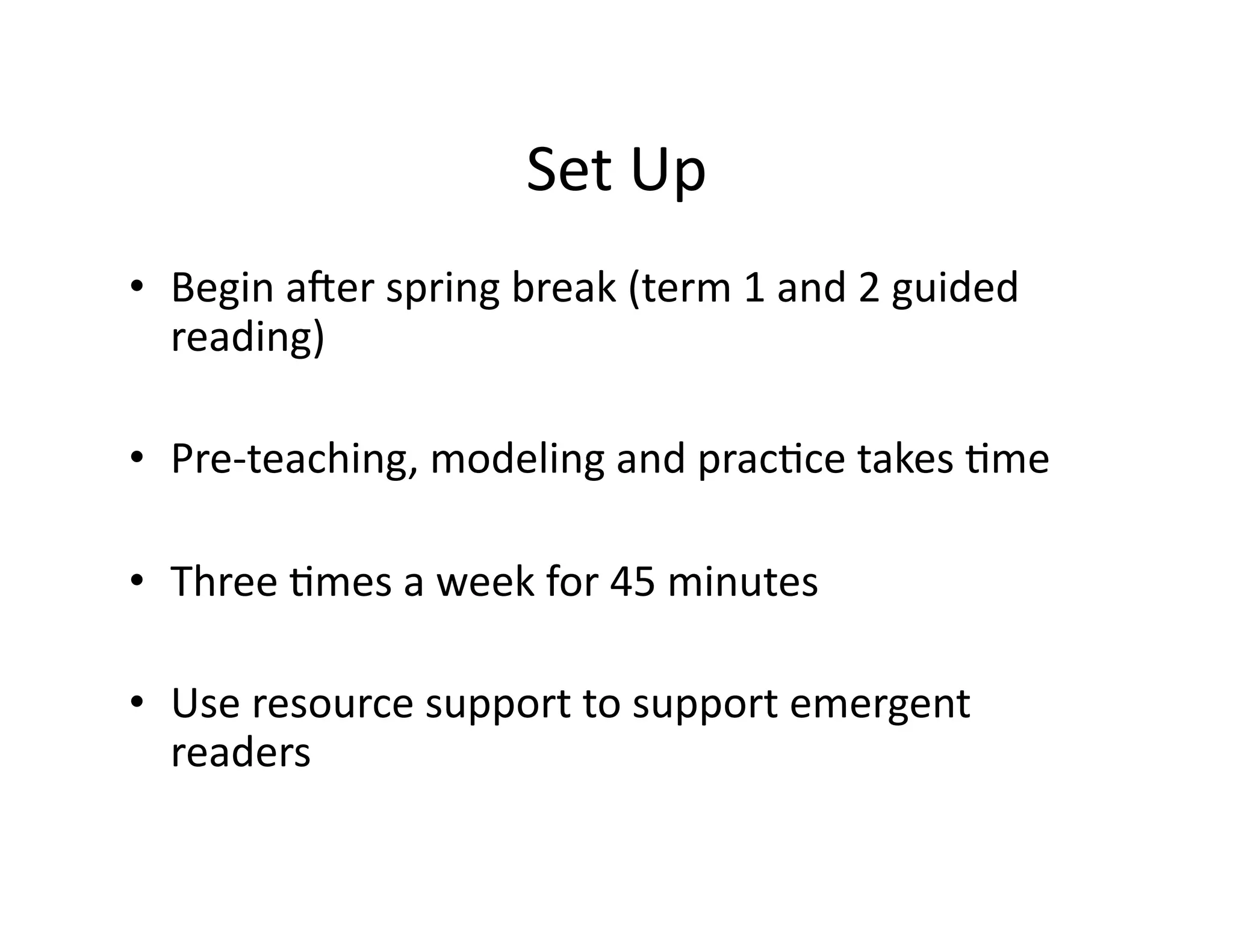 Set Up

• Begin after spring break (term 1 and 2 guided reading)

• Pre-teaching, modeling and practice takes time

• Three times a week for 45 minutes

• Use resource support to support emergent readers